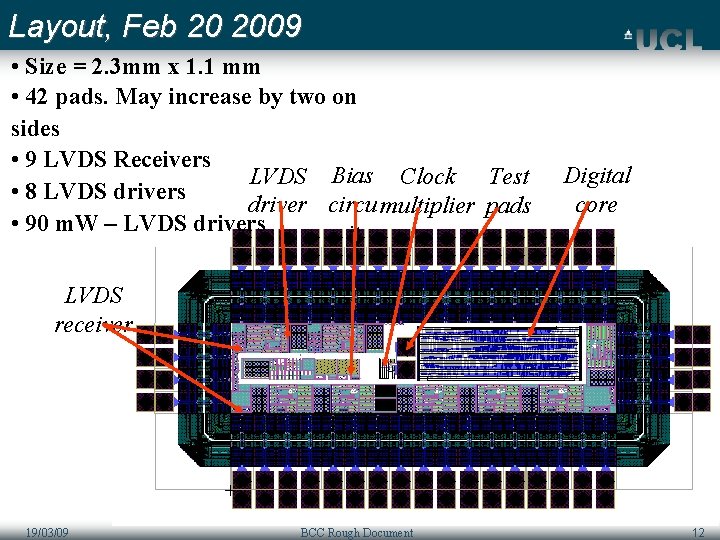 Layout, Feb 20 2009

UCL

• Size = 2.3mm x 1.1 mm
• 42 pads. May increase by two on sides
• 9 LVDS Receivers
• 8 LVDS drivers
• 90 mW – LVDS drivers

LVDS driver

Bias circu

Clock multiplier

Test pads

Digital core

LVDS receiver

19/03/09

BCC Rough Document

12